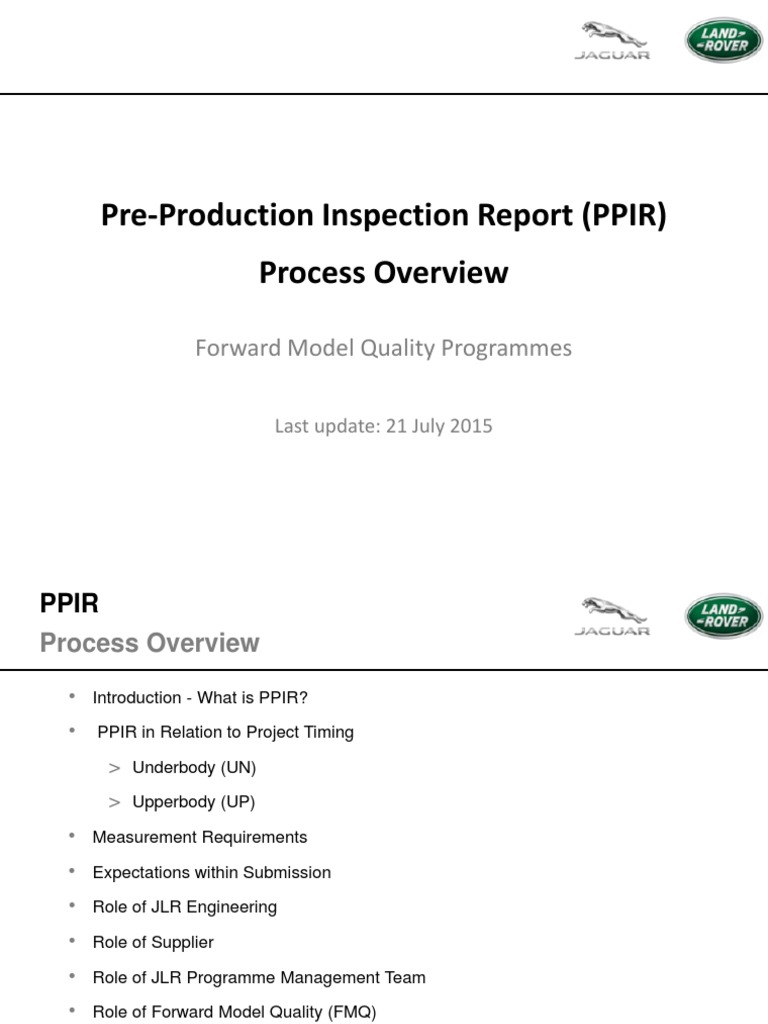 JAGUAR

LAND ROVER

Pre-Production Inspection Report (PPIR)

Process Overview

Forward Model Quality Programmes

Last update: 21 July 2015

PPIR

Process Overview

JAGUAR

LAND ROVER

• Introduction - What is PPIR?
• PPIR in Relation to Project Timing
  > Underbody (UN)
  > Upperbody (UP)
• Measurement Requirements
• Expectations within Submission
• Role of JLR Engineering
• Role of Supplier
• Role of JLR Programme Management Team
• Role of Forward Model Quality (FMQ)